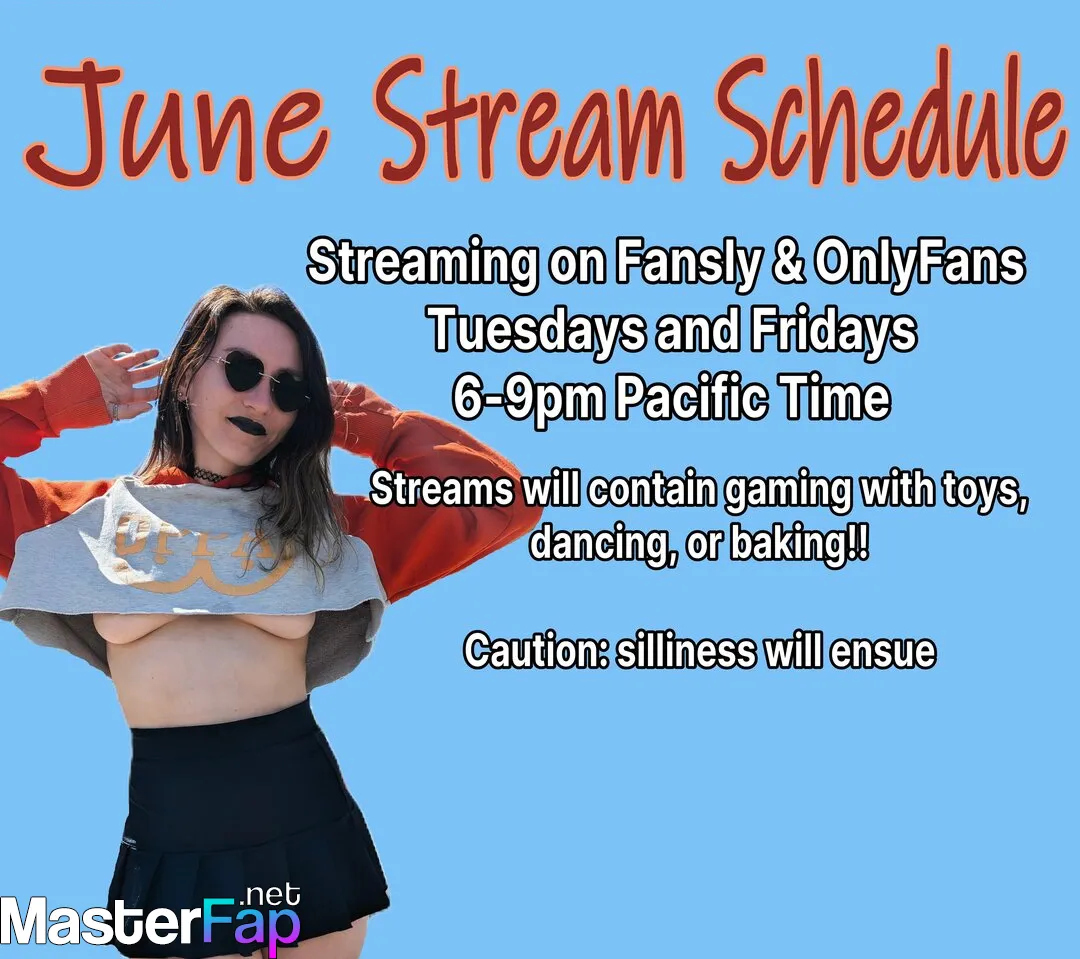 June Stream Schedule

Streaming on Fansly & OnlyFans
Tuesdays and Fridays
6-9pm Pacific Time

Streams will contain gaming with toys, dancing, or baking!!

Caution: silliness will ensue

MasterFap.net